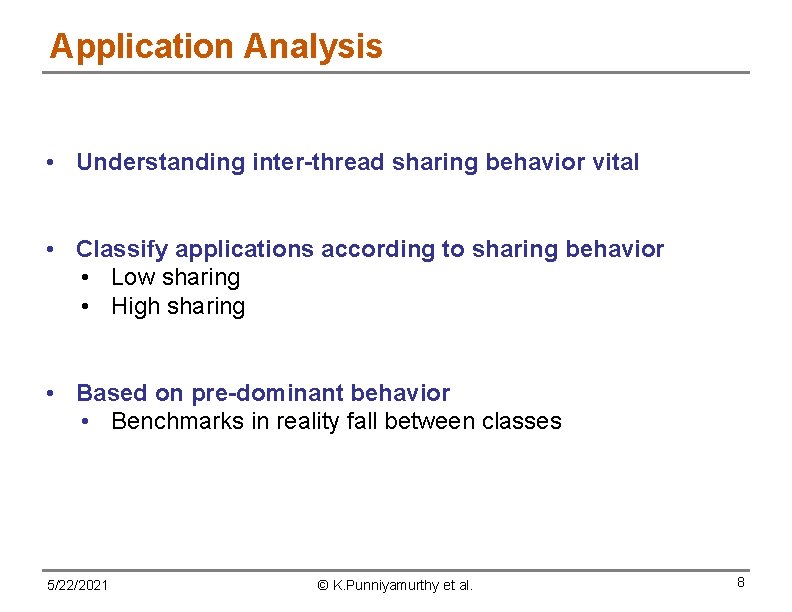 Application Analysis

• Understanding inter-thread sharing behavior vital

• Classify applications according to sharing behavior
  • Low sharing
  • High sharing

• Based on pre-dominant behavior
  • Benchmarks in reality fall between classes

5/22/2021 © K.Punniyamurthy et al. 8